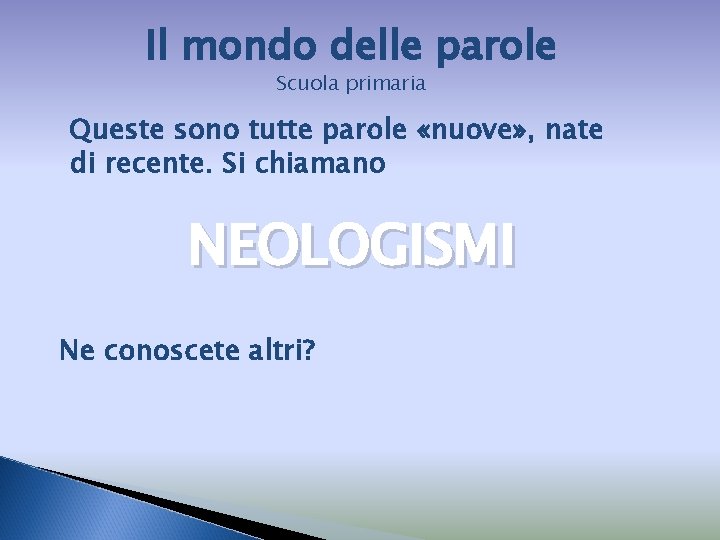 Il mondo delle parole
Scuola primaria

Queste sono tutte parole «nuove», nate di recente. Si chiamano

NEOLOGISMI

Ne conoscete altri?